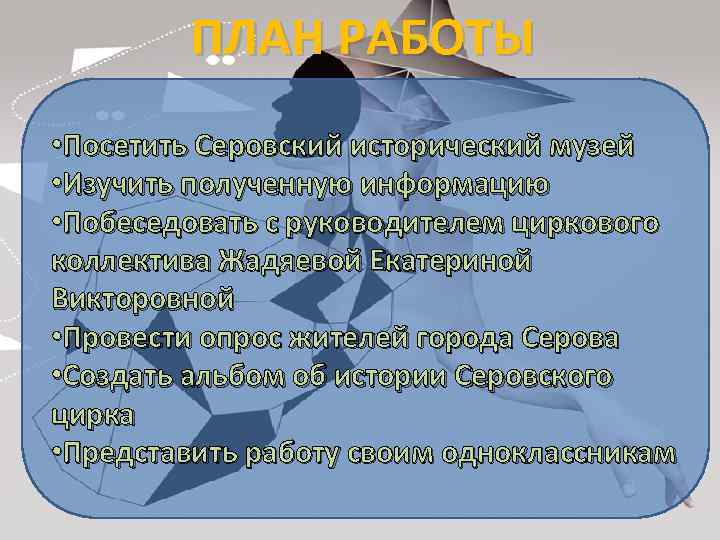 ПЛАН РАБОТЫ

•Посетить Серовский исторический музей
•Изучить полученную информацию
•Побеседовать с руководителем циркового коллектива Жадяевой Екатериной Викторовной
•Провести опрос жителей города Серова
•Создать альбом об истории Серовского цирка
•Представить работу своим одноклассникам